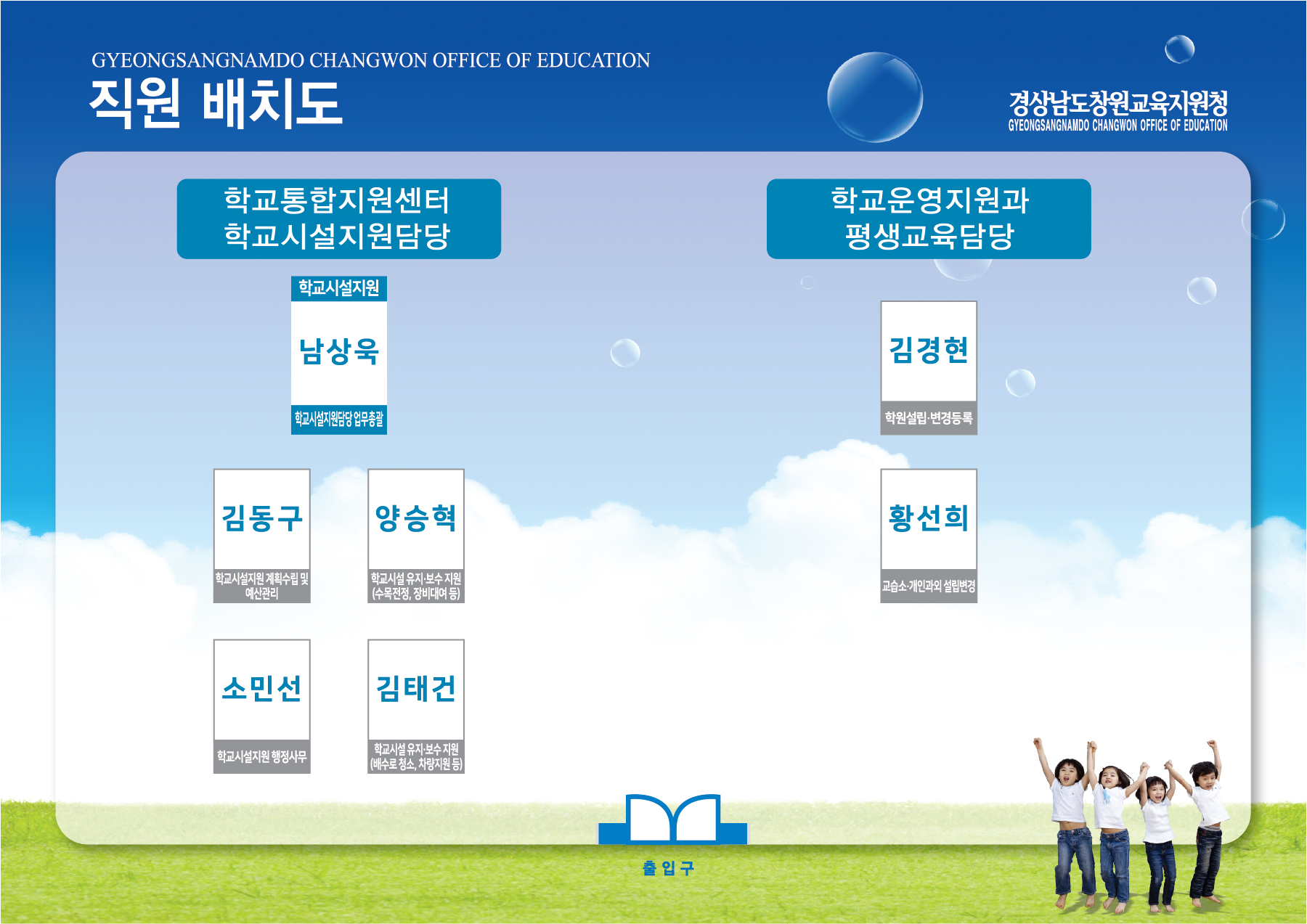 GYEONGSANGNAMDO CHANGWON OFFICE OF EDUCATION
직원 배치도

경상남도창원교육지원청
GYEONGSANGNAMDO CHANGWON OFFICE OF EDUCATION

학교통합지원센터
학교시설지원담당

학교시설지원
남상욱
학교시설지원담당 업무총괄

김동구
학교시설지원 계획수립 및 예산관리

양승혁
학교시설 유지·보수 지원 (수목전정, 장비대여 등)

소민선
학교시설지원 행정사무

김태건
학교시설 유지·보수 지원 (배수로 청소, 차량지원 등)

학교운영지원과
평생교육담당

김경현
학원설립·변경등록

황선희
교습소·개인과외 설립변경

출입구